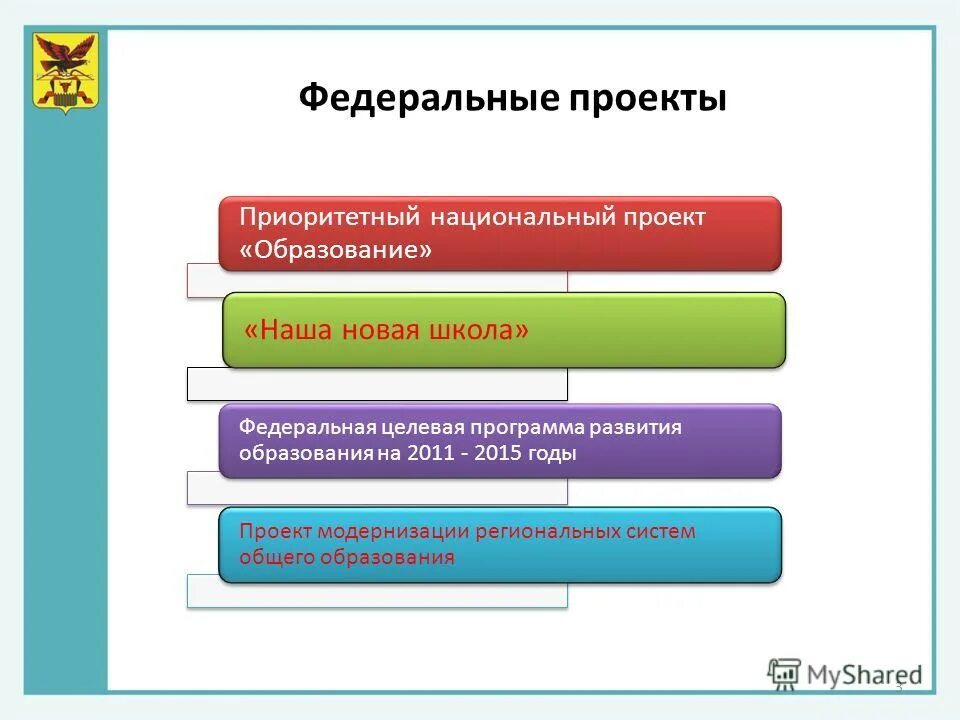 Федеральные проекты

Приоритетный национальный проект «Образование»

«Наша новая школа»

Федеральная целевая программа развития образования на 2011 - 2015 годы

Проект модернизации региональных систем общего образования

MyShared

3